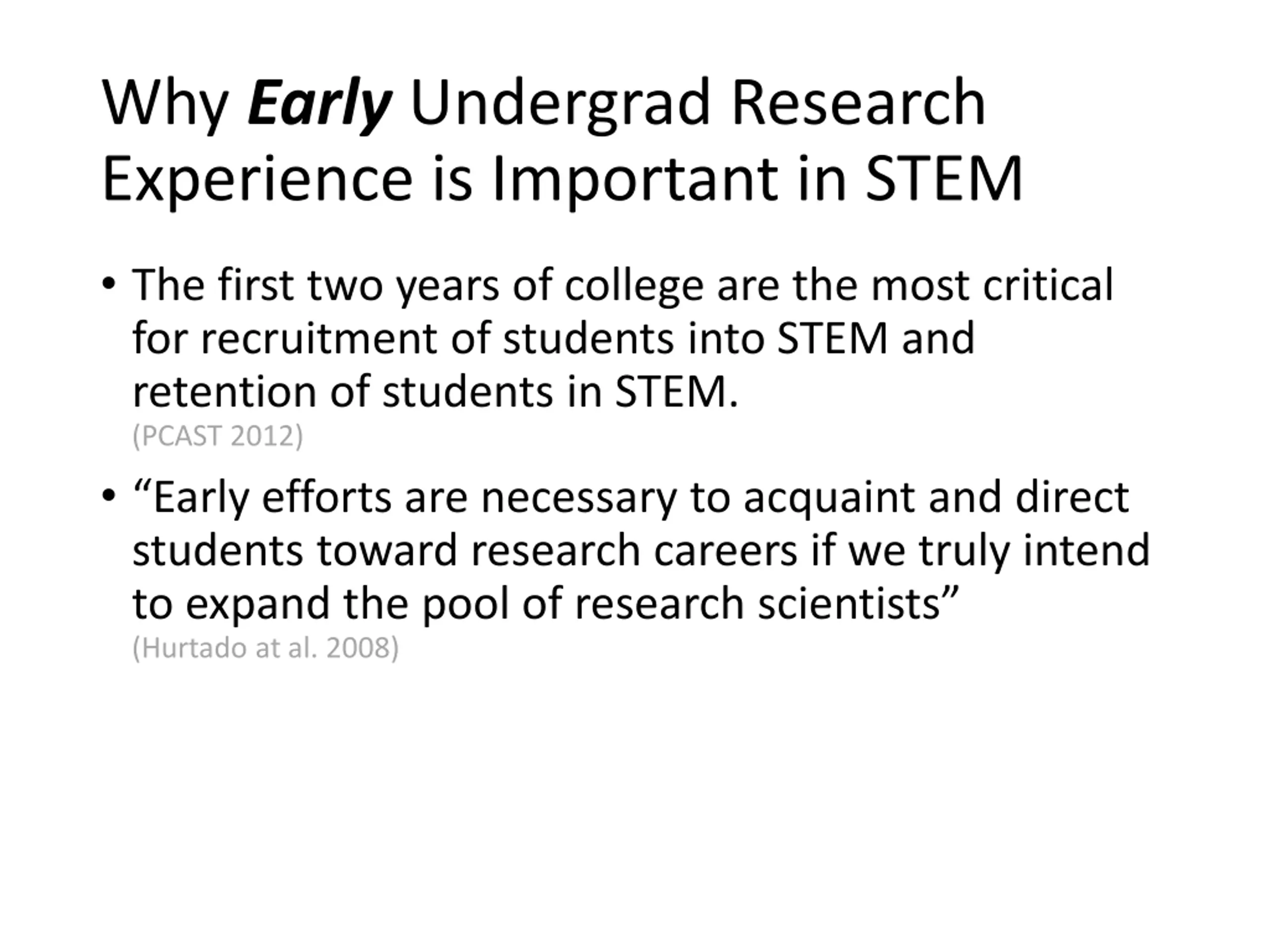 Why Early Undergrad Research Experience is Important in STEM

• The first two years of college are the most critical for recruitment of students into STEM and retention of students in STEM.
(PCAST 2012)

• “Early efforts are necessary to acquaint and direct students toward research careers if we truly intend to expand the pool of research scientists”
(Hurtado at al. 2008)